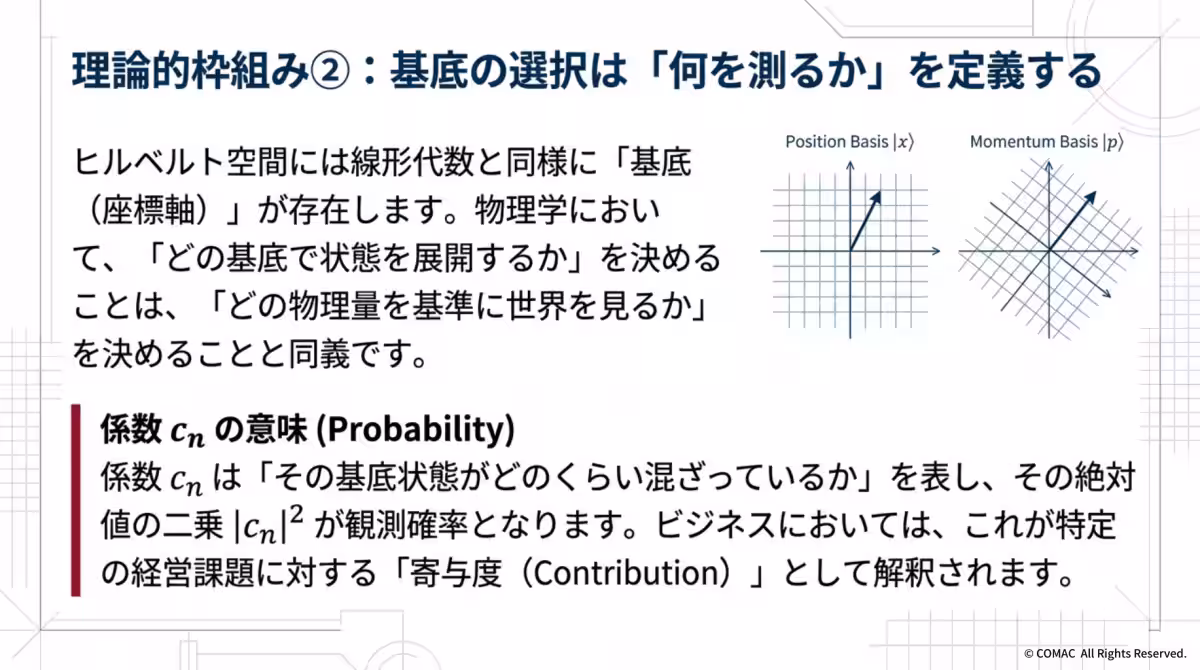 理論的枠組み②：基底の選択は「何を測るか」を定義する

ヒルベルト空間には線形代数と同様に「基底（座標軸）」が存在します。物理学において、「どの基底で状態を展開するか」を決めることは、「どの物理量を基準に世界を見るか」を決めることと同義です。

Position Basis $|x\rangle$

Momentum Basis $|p\rangle$

係数 $c_n$ の意味 (Probability)

係数 $c_n$ は「その基底状態がどのくらい混ざっているか」を表し、その絶対値の二乗 $|c_n|^2$ が観測確率となります。ビジネスにおいては、これが特定の経営課題に対する「寄与度（Contribution）」として解釈されます。

© COMAC All Rights Reserved.